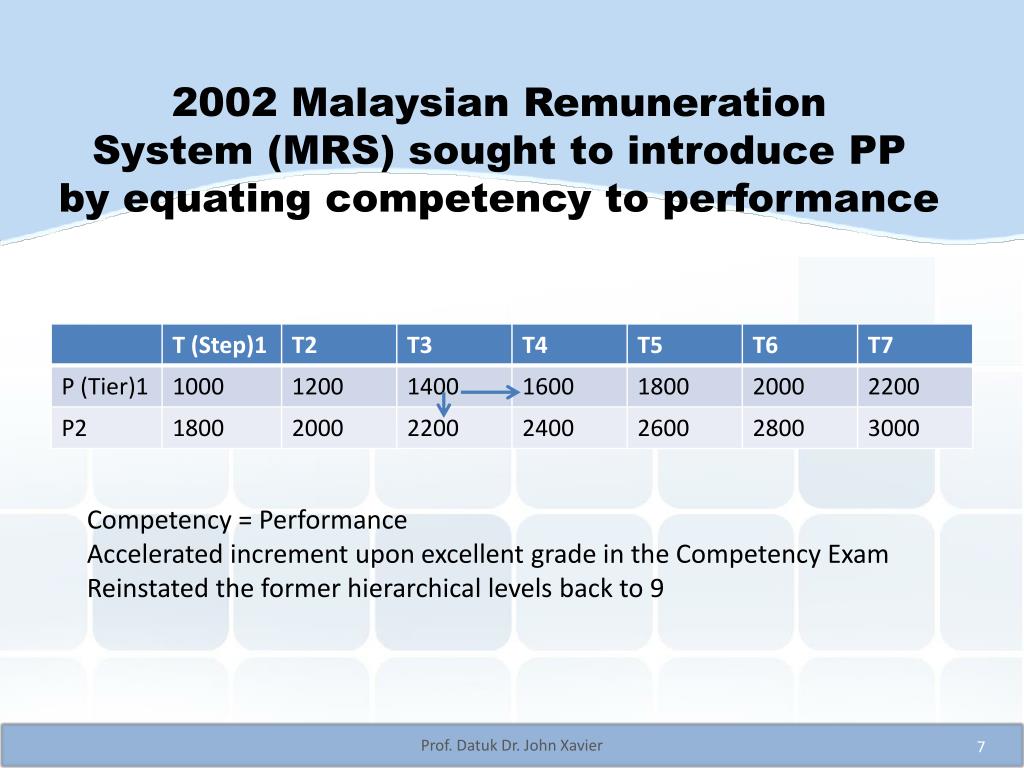 2002 Malaysian Remuneration System (MRS) sought to introduce PP by equating competency to performance

| | T (Step)1 | T2 | T3 | T4 | T5 | T6 | T7 |
|---|---|---|---|---|---|---|---|
| P (Tier)1 | 1000 | 1200 | 1400 | 1600 | 1800 | 2000 | 2200 |
| P2 | 1800 | 2000 | 2200 | 2400 | 2600 | 2800 | 3000 |

Competency = Performance
Accelerated increment upon excellent grade in the Competency Exam
Reinstated the former hierarchical levels back to 9

Prof. Datuk Dr. John Xavier

7